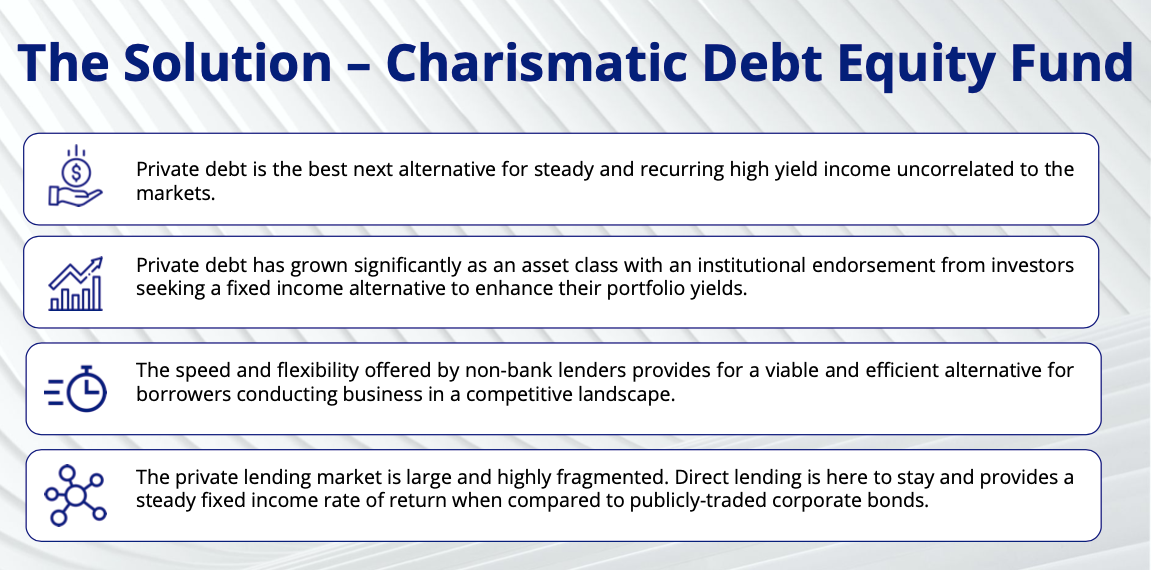 The Solution – Charismatic Debt Equity Fund

Private debt is the best next alternative for steady and recurring high yield income uncorrelated to the markets.

Private debt has grown significantly as an asset class with an institutional endorsement from investors seeking a fixed income alternative to enhance their portfolio yields.

The speed and flexibility offered by non-bank lenders provides for a viable and efficient alternative for borrowers conducting business in a competitive landscape.

The private lending market is large and highly fragmented. Direct lending is here to stay and provides a steady fixed income rate of return when compared to publicly-traded corporate bonds.